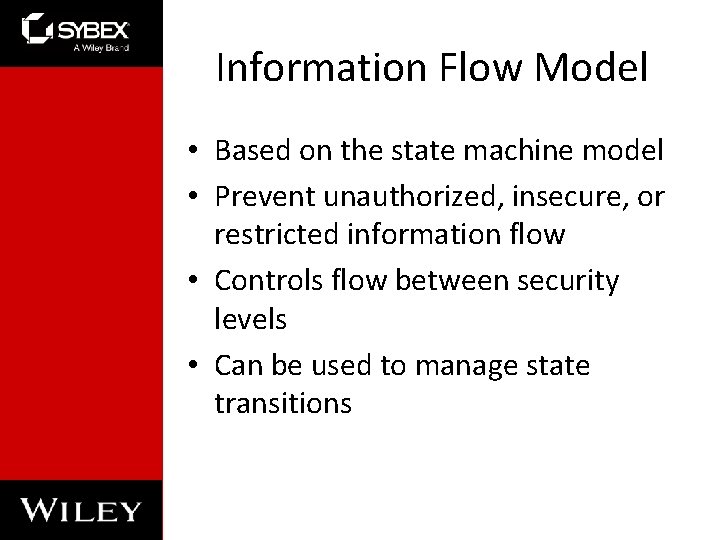 SYBEX
A Wiley Brand

Information Flow Model

• Based on the state machine model
• Prevent unauthorized, insecure, or restricted information flow
• Controls flow between security levels
• Can be used to manage state transitions

WILEY